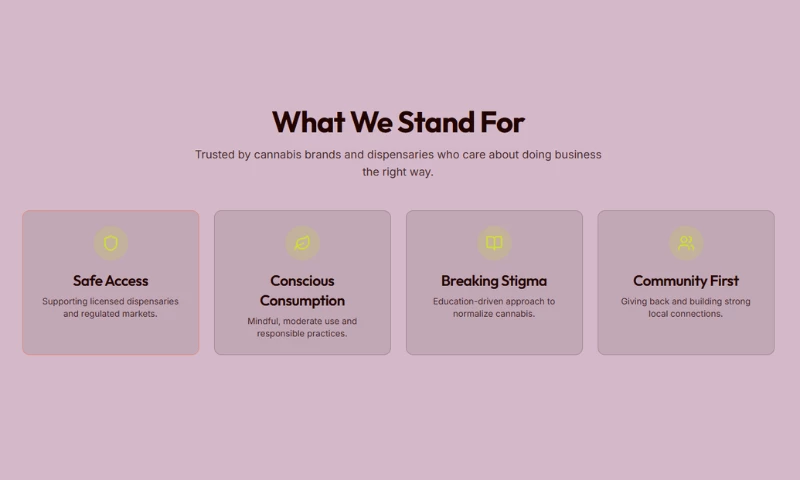 What We Stand For

Trusted by cannabis brands and dispensaries who care about doing business the right way.

Safe Access

Supporting licensed dispensaries and regulated markets.

Conscious Consumption

Mindful, moderate use and responsible practices.

Breaking Stigma

Education-driven approach to normalize cannabis.

Community First

Giving back and building strong local connections.